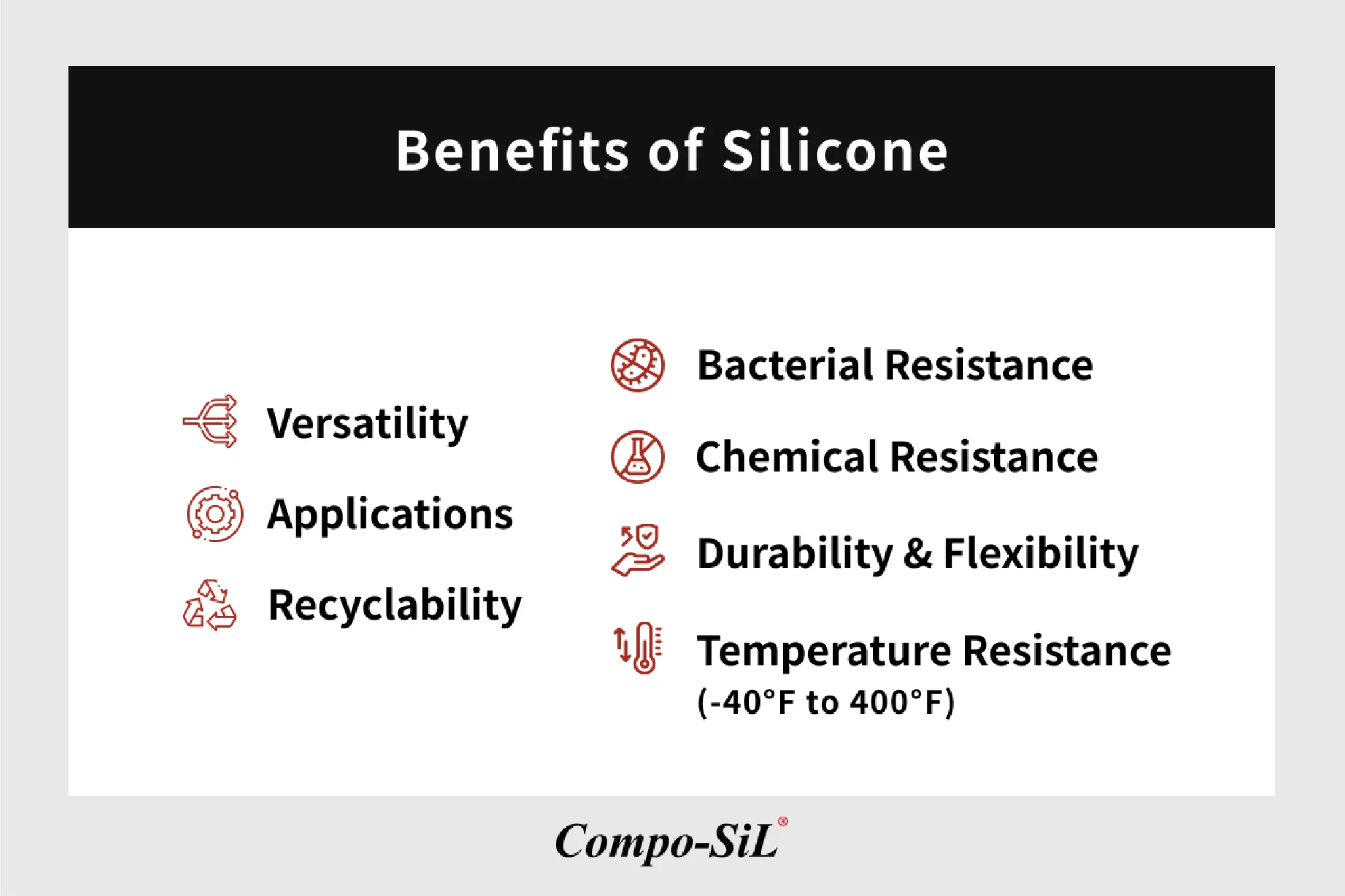 Benefits of Silicone

Versatility

Applications

Recyclability

Bacterial Resistance

Chemical Resistance

Durability & Flexibility

Temperature Resistance (-40°F to 400°F)

Compo-SiL®